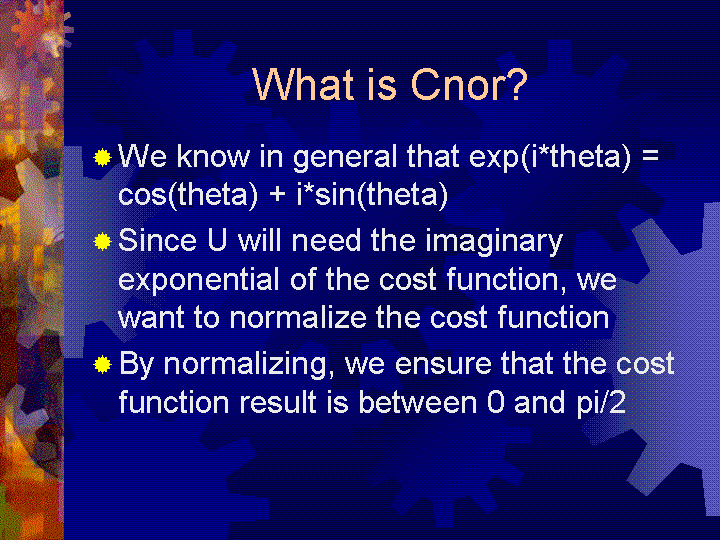 What is Cnor?

We know in general that exp(i*theta) = cos(theta) + i*sin(theta)

Since U will need the imaginary exponential of the cost function, we want to normalize the cost function

By normalizing, we ensure that the cost function result is between 0 and pi/2